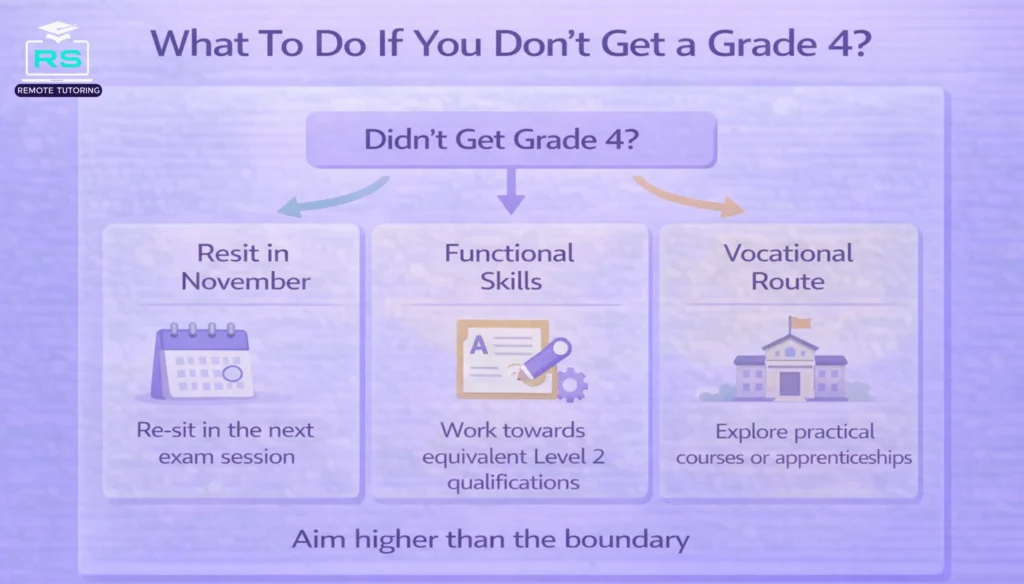 RS
REMOTE TUTORING

What To Do If You Don't Get a Grade 4?

Didn't Get Grade 4?

Resit in November

Re-sit in the next exam session

Functional Skills

A

Work towards equivalent Level 2 qualifications

Vocational Route

Explore practical courses or apprenticeships

Aim higher than the boundary